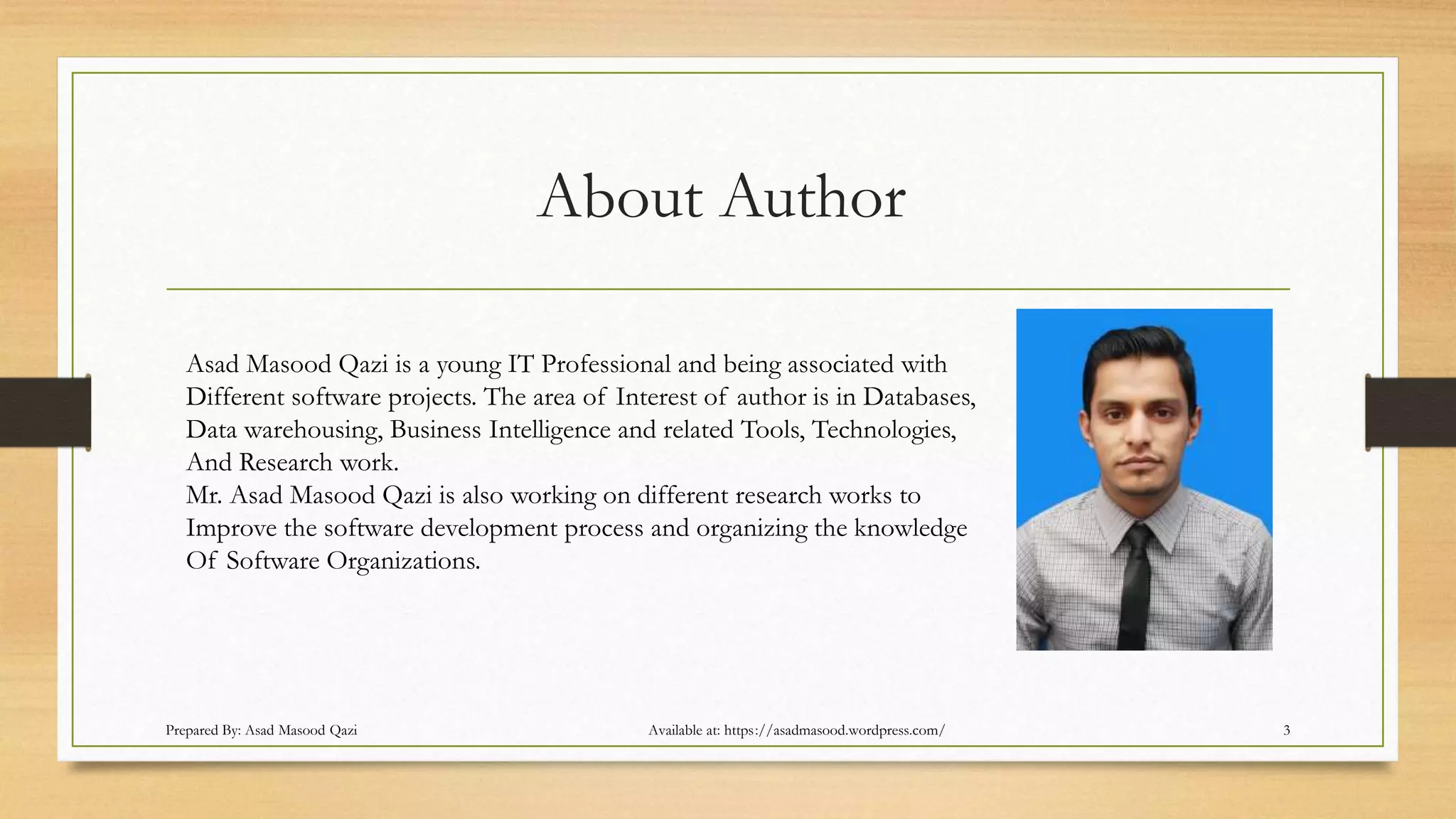 About Author

Asad Masood Qazi is a young IT Professional and being associated with Different software projects. The area of Interest of author is in Databases, Data warehousing, Business Intelligence and related Tools, Technologies, And Research work.
Mr. Asad Masood Qazi is also working on different research works to Improve the software development process and organizing the knowledge Of Software Organizations.

Prepared By: Asad Masood Qazi Available at: https://asadmasood.wordpress.com/ 3